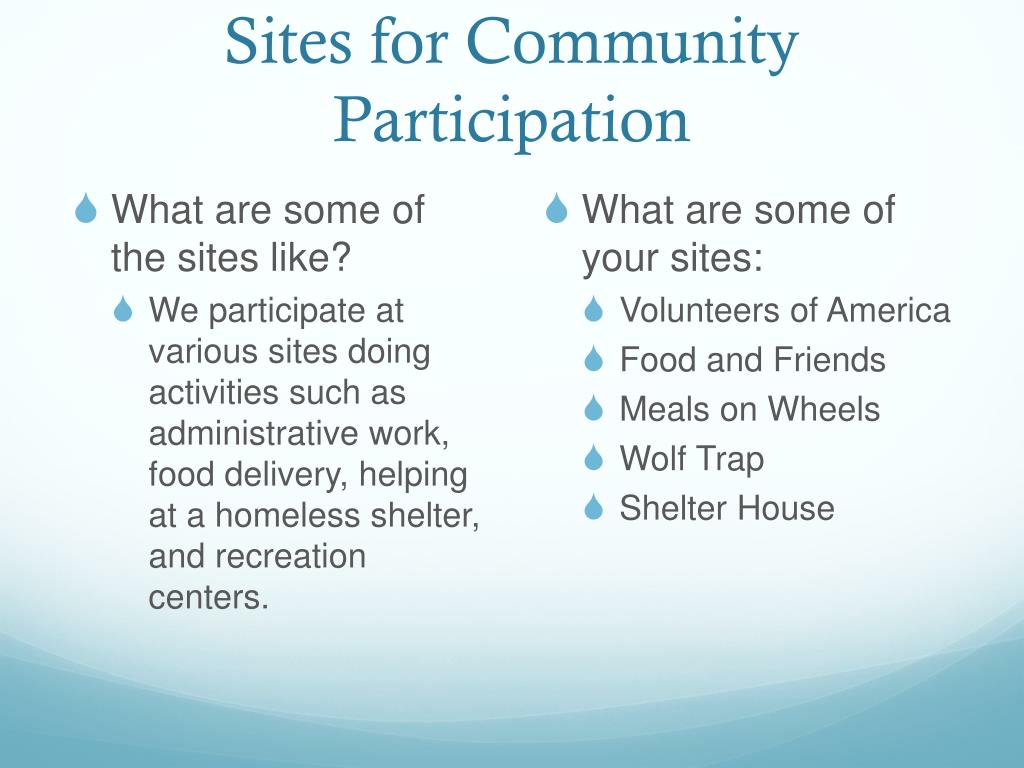 Sites for Community Participation

What are some of the sites like?

We participate at various sites doing activities such as administrative work, food delivery, helping at a homeless shelter, and recreation centers.

What are some of your sites:

Volunteers of America

Food and Friends

Meals on Wheels

Wolf Trap

Shelter House